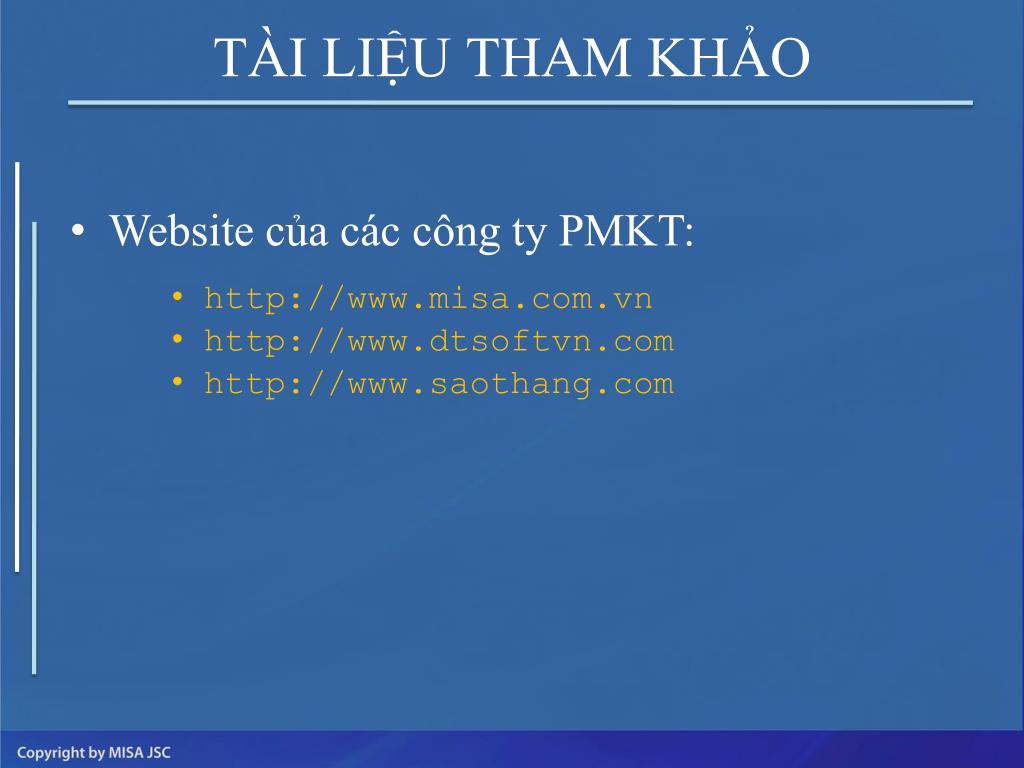 TÀI LIỆU THAM KHẢO

• Website của các công ty PMKT:
  • http://www.misa.com.vn
  • http://www.dtsoftvn.com
  • http://www.saothang.com

Copyright by MISA JSC